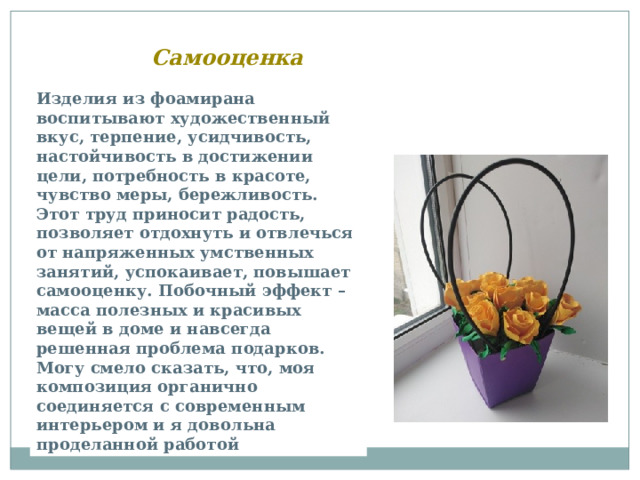 Самооценка

Изделия из фоамирана воспитывают художественный вкус, терпение, усидчивость, настойчивость в достижении цели, потребность в красоте, чувство меры, бережливость. Этот труд приносит радость, позволяет отдохнуть и отвлечься от напряженных умственных занятий, успокаивает, повышает самооценку. Побочный эффект – масса полезных и красивых вещей в доме и навсегда решенная проблема подарков. Могу смело сказать, что, моя композиция органично соединяется с современным интерьером и я довольна проделанной работой